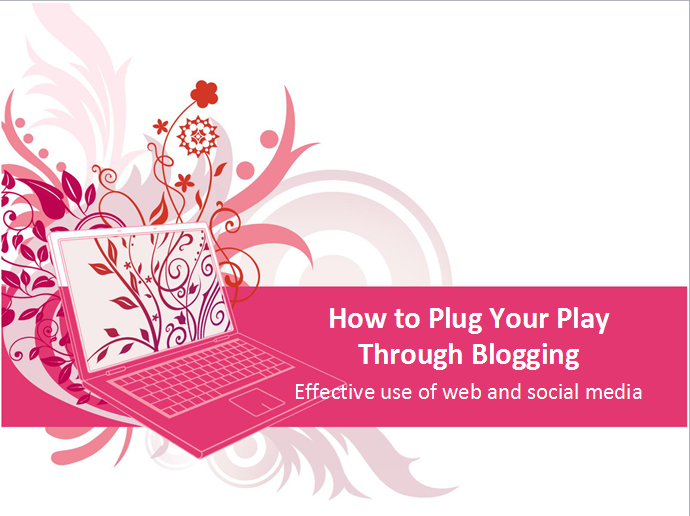 How to Plug Your Play Through Blogging

Effective use of web and social media